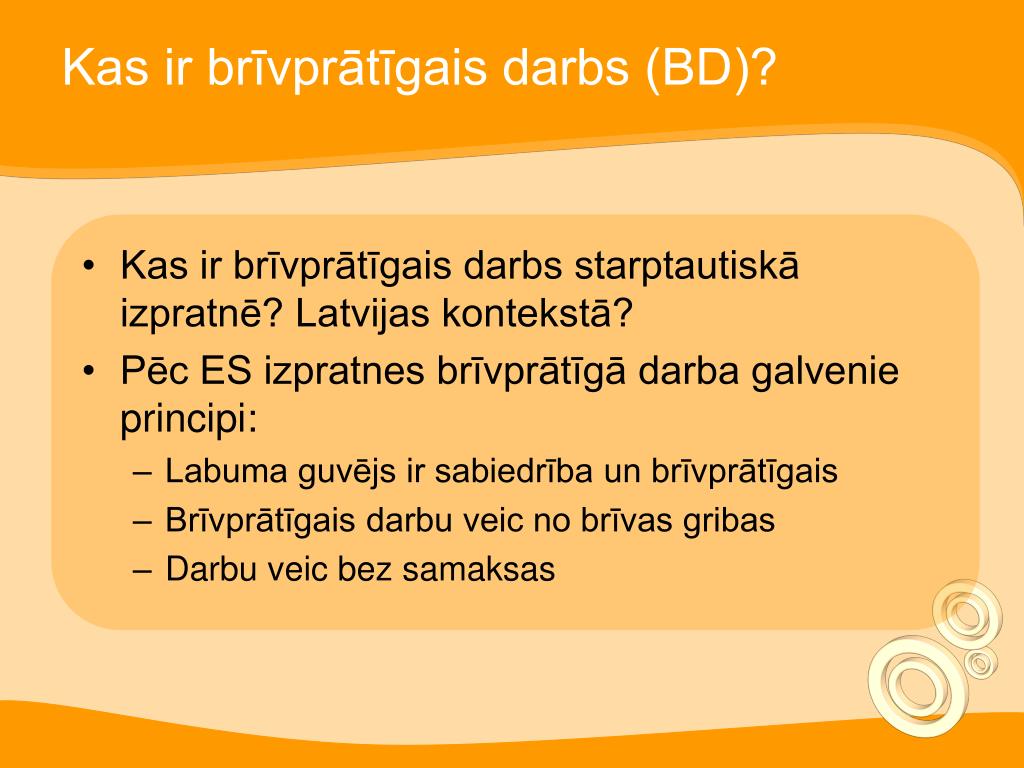 Kas ir brīvprātīgais darbs (BD)?

• Kas ir brīvprātīgais darbs starptautiskā izpratnē? Latvijas kontekstā?
• Pēc ES izpratnes brīvprātīgā darba galvenie principi:
– Labuma guvējs ir sabiedrība un brīvprātīgais
– Brīvprātīgais darbu veic no brīvas gribas
– Darbu veic bez samaksas